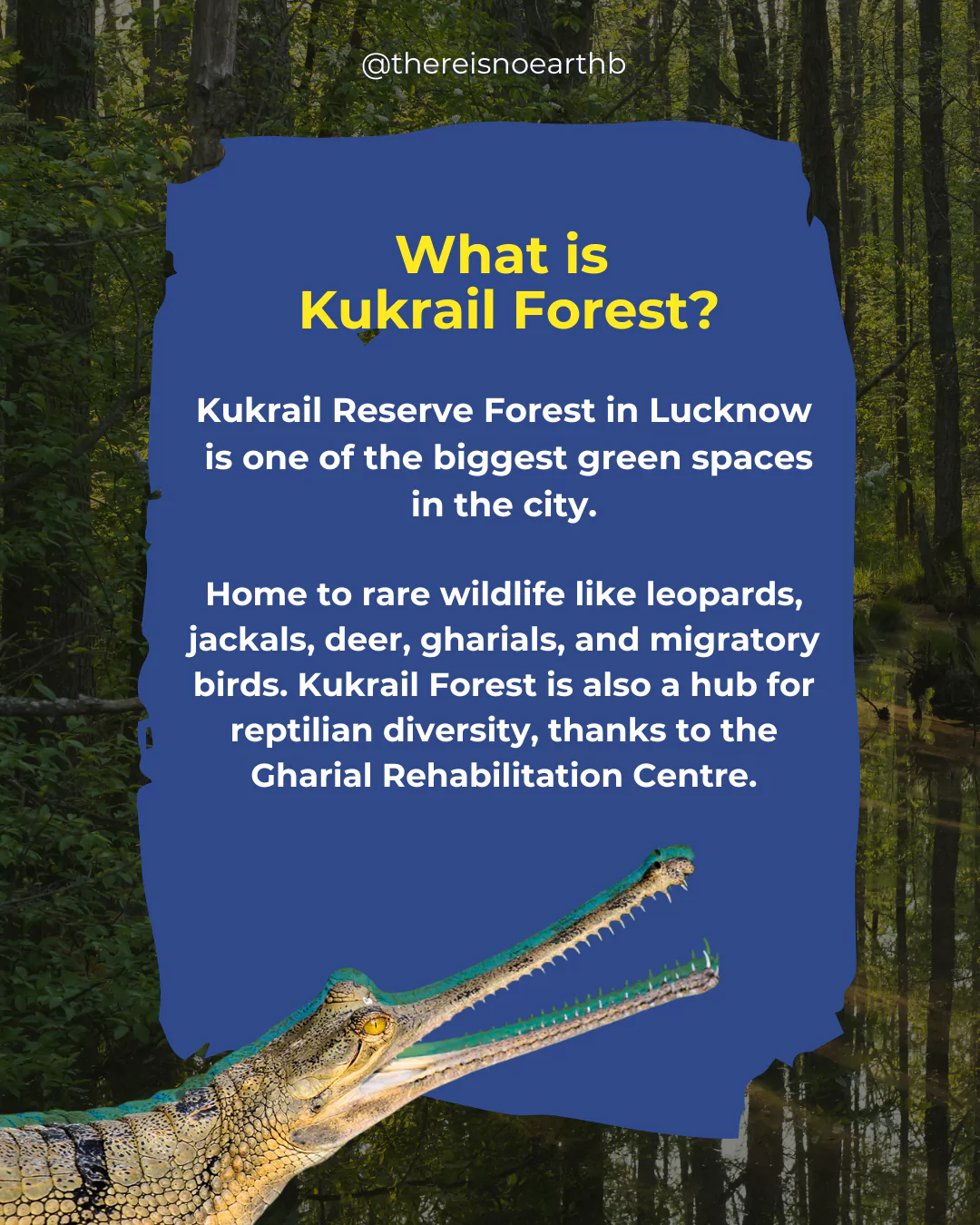 @thereisnoearthb

What is
Kukrail Forest?

Kukrail Reserve Forest in Lucknow is one of the biggest green spaces in the city.

Home to rare wildlife like leopards, jackals, deer, gharials, and migratory birds. Kukrail Forest is also a hub for reptilian diversity, thanks to the Gharial Rehabilitation Centre.